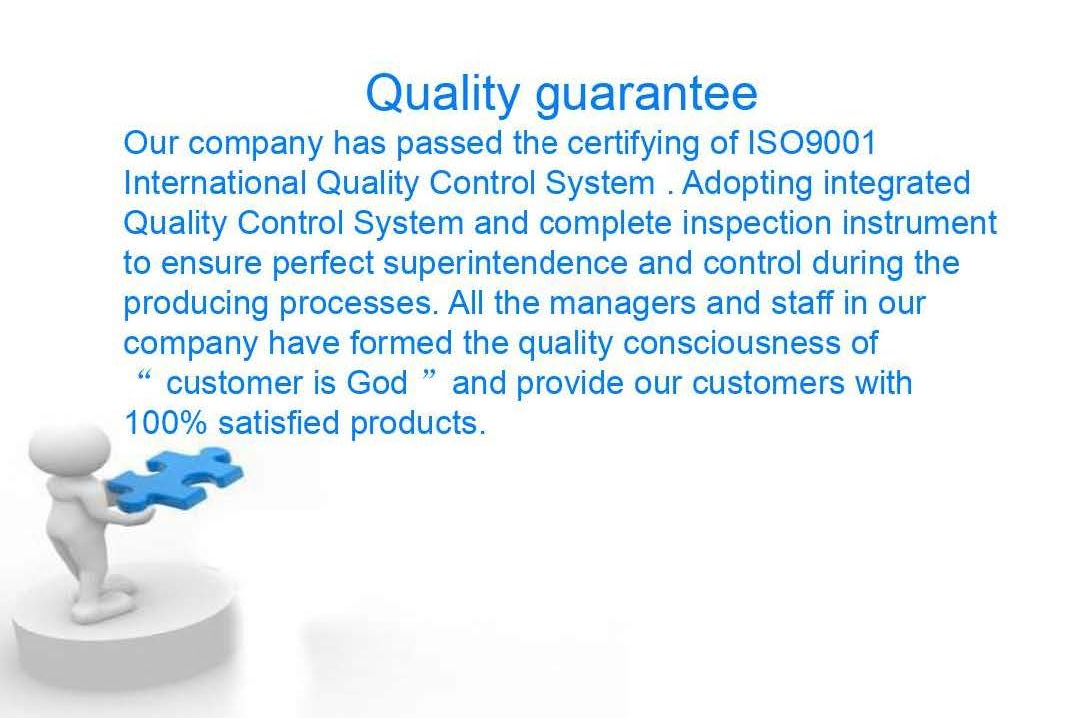 Quality guarantee

Our company has passed the certifying of ISO9001 International Quality Control System . Adopting integrated Quality Control System and complete inspection instrument to ensure perfect superintendence and control during the producing processes. All the managers and staff in our company have formed the quality consciousness of “ customer is God ” and provide our customers with 100% satisfied products.